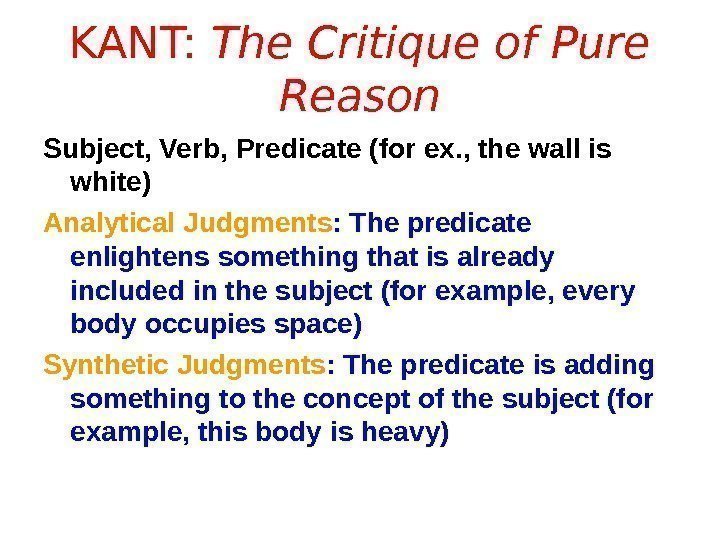 KANT: The Critique of Pure Reason

Subject, Verb, Predicate (for ex., the wall is white)

Analytical Judgments: The predicate enlightens something that is already included in the subject (for example, every body occupies space)

Synthetic Judgments: The predicate is adding something to the concept of the subject (for example, this body is heavy)